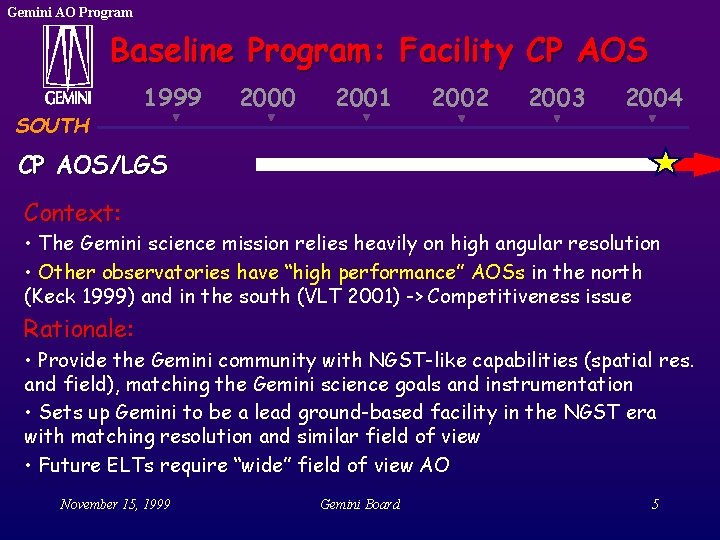 Gemini AO Program

GEMINI

Baseline Program: Facility CP AOS

1999 2000 2001 2002 2003 2004

SOUTH

CP AOS/LGS

Context:

• The Gemini science mission relies heavily on high angular resolution

• Other observatories have "high performance" AOSs in the north (Keck 1999) and in the south (VLT 2001) -> Competitiveness issue

Rationale:

• Provide the Gemini community with NGST-like capabilities (spatial res. and field), matching the Gemini science goals and instrumentation

• Sets up Gemini to be a lead ground-based facility in the NGST era with matching resolution and similar field of view

• Future ELTs require "wide" field of view AO

November 15, 1999 Gemini Board 5